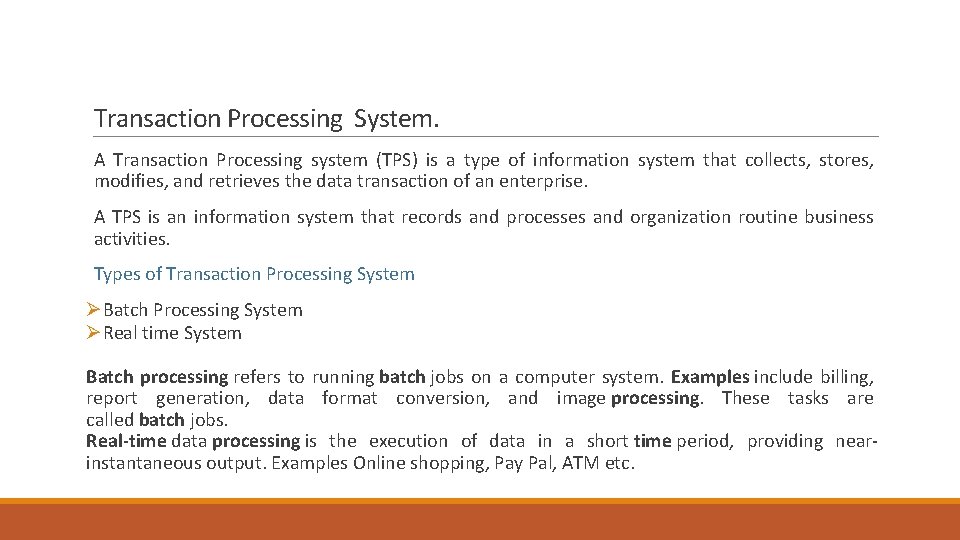 Transaction Processing System.

A Transaction Processing system (TPS) is a type of information system that collects, stores, modifies, and retrieves the data transaction of an enterprise.

A TPS is an information system that records and processes and organization routine business activities.

Types of Transaction Processing System

➢Batch Processing System
➢Real time System

Batch processing refers to running batch jobs on a computer system. Examples include billing, report generation, data format conversion, and image processing. These tasks are called batch jobs.
Real-time data processing is the execution of data in a short time period, providing near-instantaneous output. Examples Online shopping, Pay Pal, ATM etc.